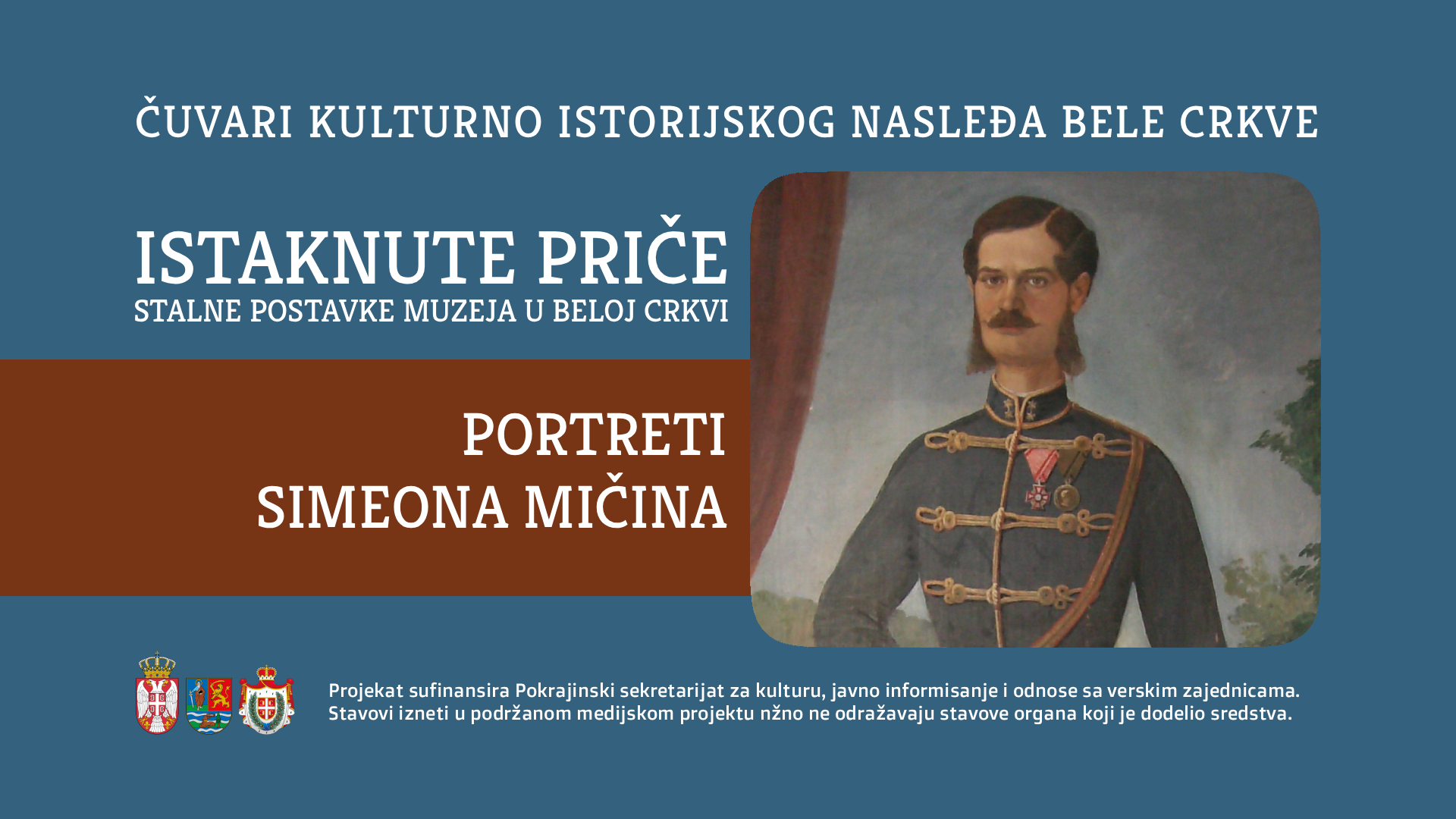 ČUVARI KULTURNO ISTORIJSKOG NASLEĐA BELE CRKVE

ISTAKNUTE PRIČE
STALNE POSTAVKE MUZEJA U BELOJ CRKVI

PORTRETI
SIMEONA MIČINA

Projekat sufinansira Pokrajinski sekretarijat za kulturu, javno informisanje i odnose sa verskim zajednicama.
Stavovi izneti u podržanom medijskom projektu nžno ne odražavaju stavove organa koji je dodelio sredstva.